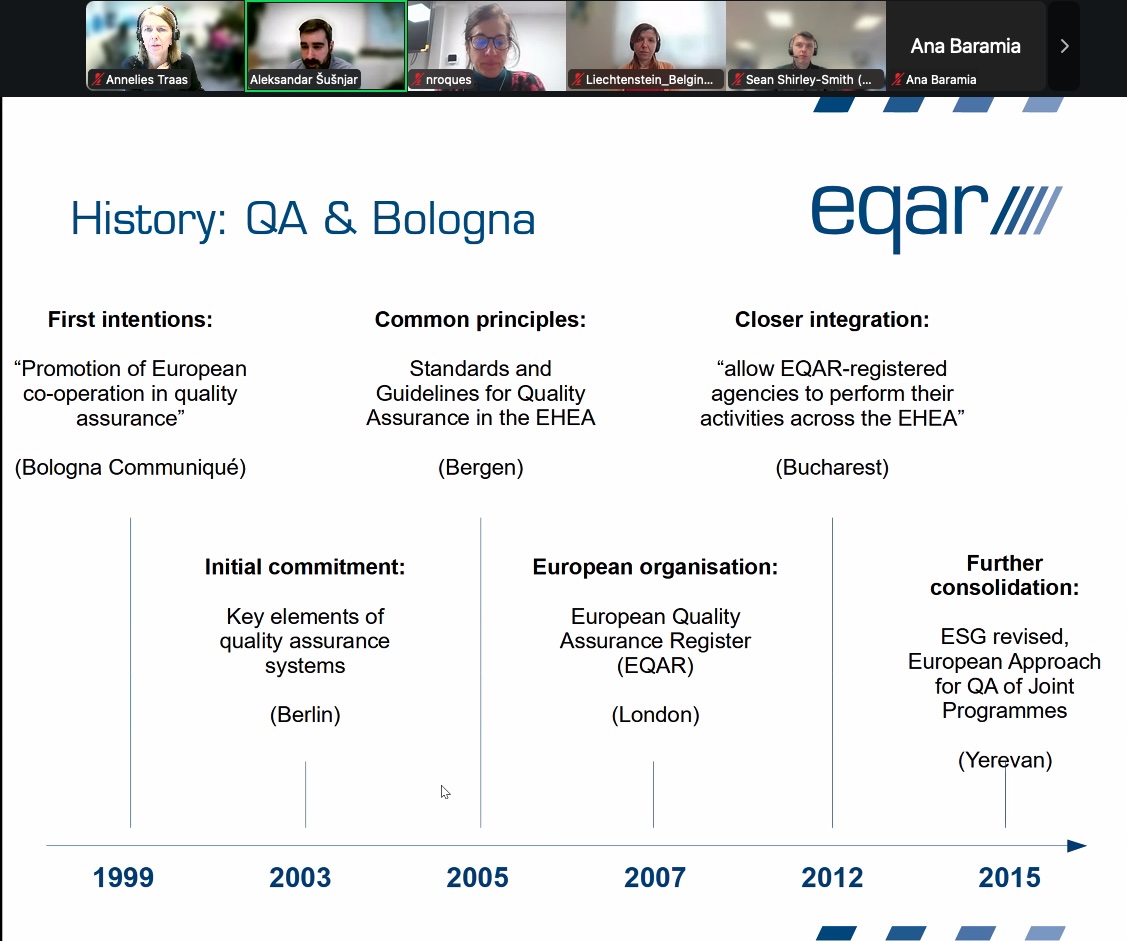 Annelies Traas
Aleksandar Šušnjar
nroques
Liechtenstein_Belgin...
Sean Shirley-Smith (...
Ana Baramia
Ana Baramia

History: QA & Bologna

eqar

First intentions:

“Promotion of European co-operation in quality assurance”

(Bologna Communiqué)

Common principles:

Standards and Guidelines for Quality Assurance in the EHEA

(Bergen)

Closer integration:

“allow EQAR-registered agencies to perform their activities across the EHEA”

(Bucharest)

Initial commitment:

Key elements of quality assurance systems

(Berlin)

European organisation:

European Quality Assurance Register (EQAR)

(London)

Further consolidation:

ESG revised, European Approach for QA of Joint Programmes

(Yerevan)

1999
2003
2005
2007
2012
2015